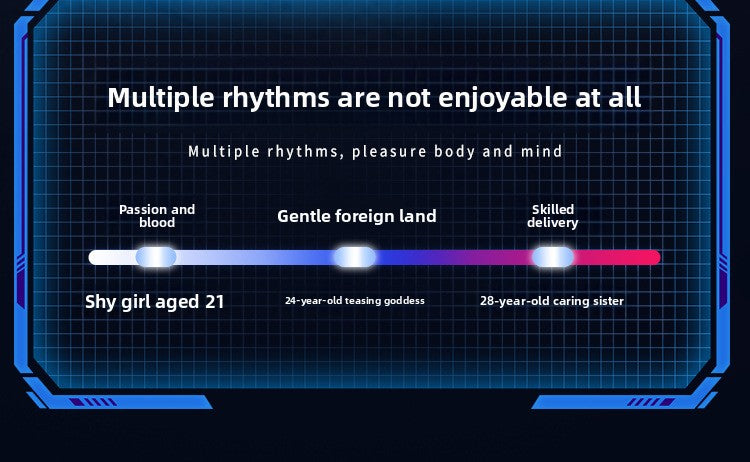 Multiple rhythms are not enjoyable at all

Multiple rhythms, pleasure body and mind

Passion and blood

Gentle foreign land

Skilled delivery

Shy girl aged 21

24-year-old teasing goddess

28-year-old caring sister